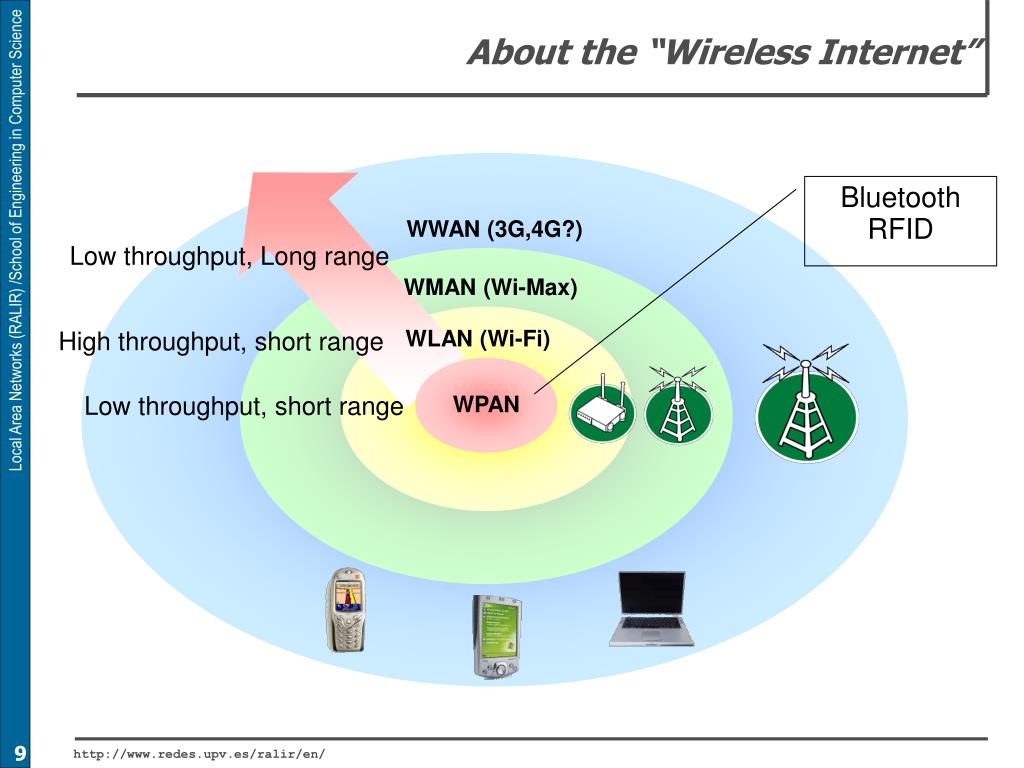 Local Area Networks (RALIR) /School of Engineering in Computer Science

About the “Wireless Internet”

Bluetooth
RFID

WWAN (3G,4G?)

Low throughput, Long range

WMAN (Wi-Max)

High throughput, short range

WLAN (Wi-Fi)

Low throughput, short range

WPAN

9

http://www.redes.upv.es/ralir/en/